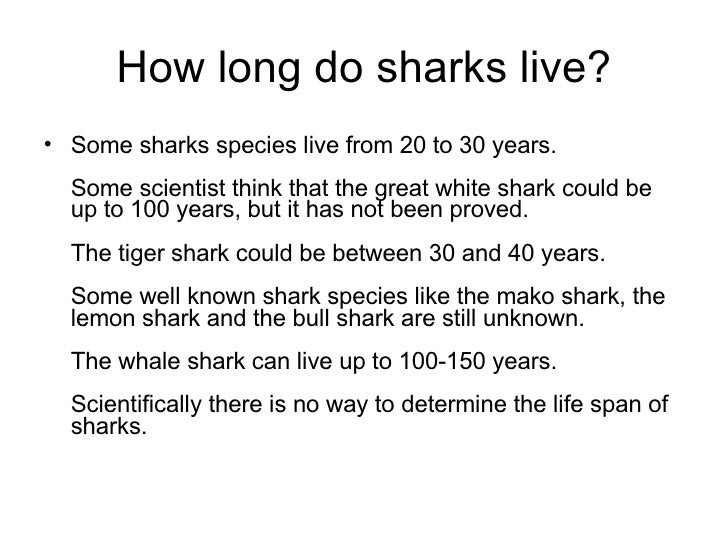 How long do sharks live?

• Some sharks species live from 20 to 30 years.

Some scientist think that the great white shark could be up to 100 years, but it has not been proved.

The tiger shark could be between 30 and 40 years.

Some well known shark species like the mako shark, the lemon shark and the bull shark are still unknown.

The whale shark can live up to 100-150 years.

Scientifically there is no way to determine the life span of sharks.